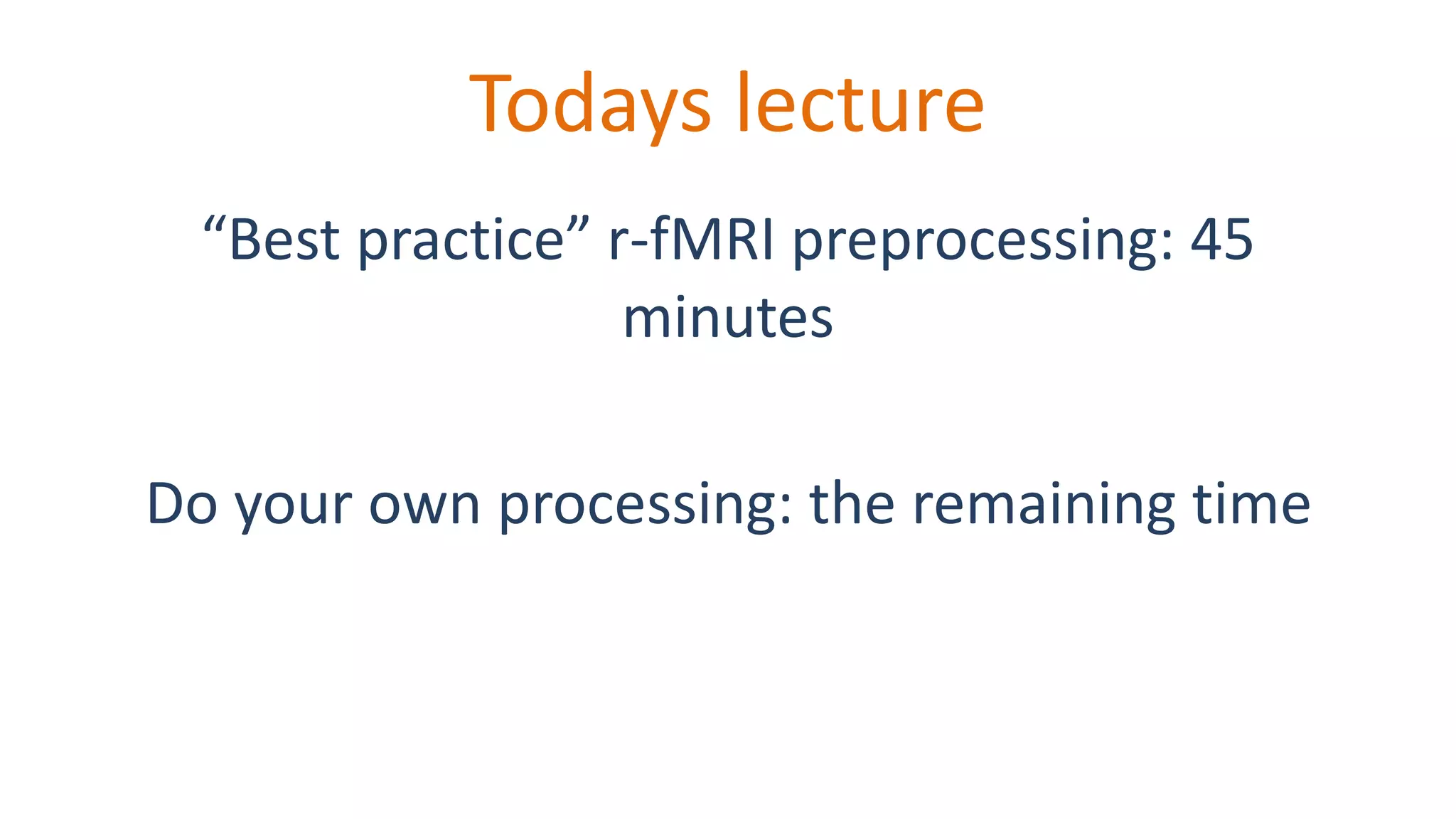 Todays lecture

“Best practice” r-fMRI preprocessing: 45 minutes

Do your own processing: the remaining time